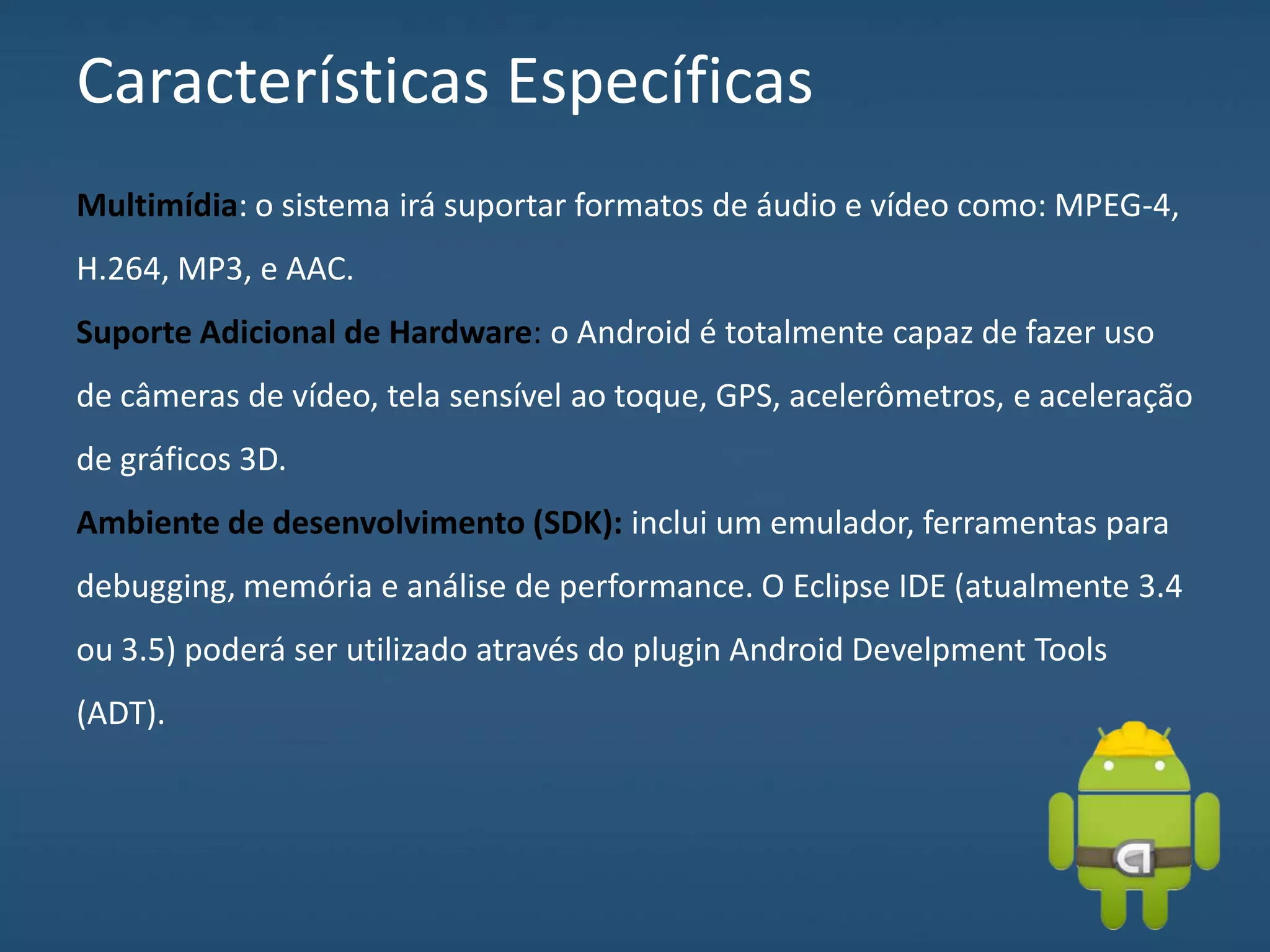 Características Específicas

Multimídia: o sistema irá suportar formatos de áudio e vídeo como: MPEG-4, H.264, MP3, e AAC.

Suporte Adicional de Hardware: o Android é totalmente capaz de fazer uso de câmeras de vídeo, tela sensível ao toque, GPS, acelerômetros, e aceleração de gráficos 3D.

Ambiente de desenvolvimento (SDK): inclui um emulador, ferramentas para debugging, memória e análise de performance. O Eclipse IDE (atualmente 3.4 ou 3.5) poderá ser utilizado através do plugin Android Develpment Tools (ADT).